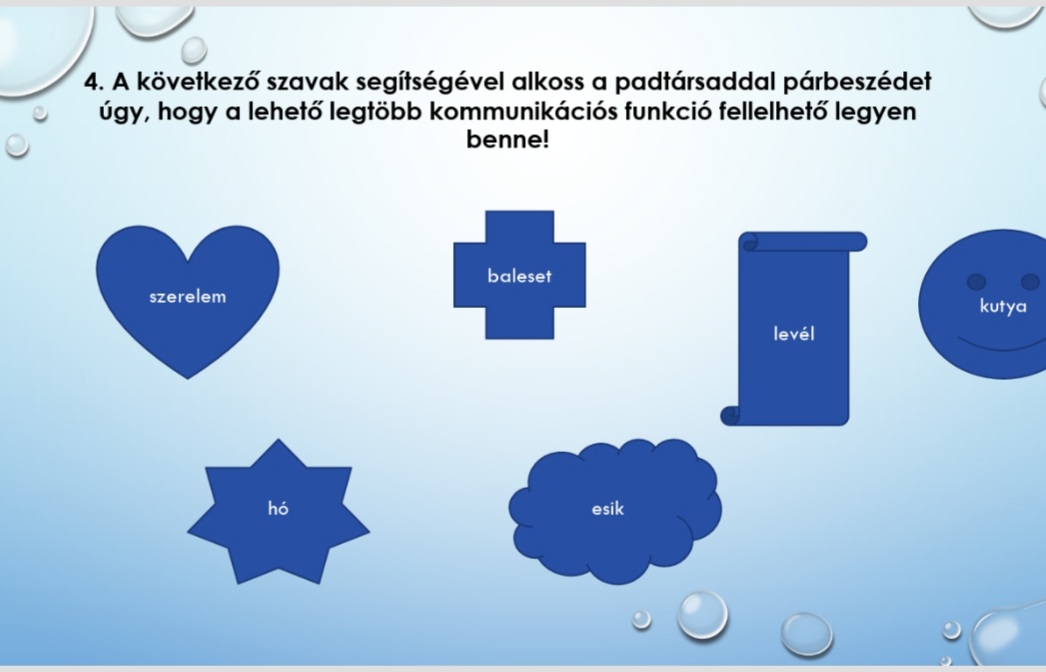 4. A következő szavak segítségével alkoss a padtársaddal párbeszédet úgy, hogy a lehető legtöbb kommunikációs funkció fellelhető legyen benne!

szerelem

baleset

levél

kutya

hó

esik